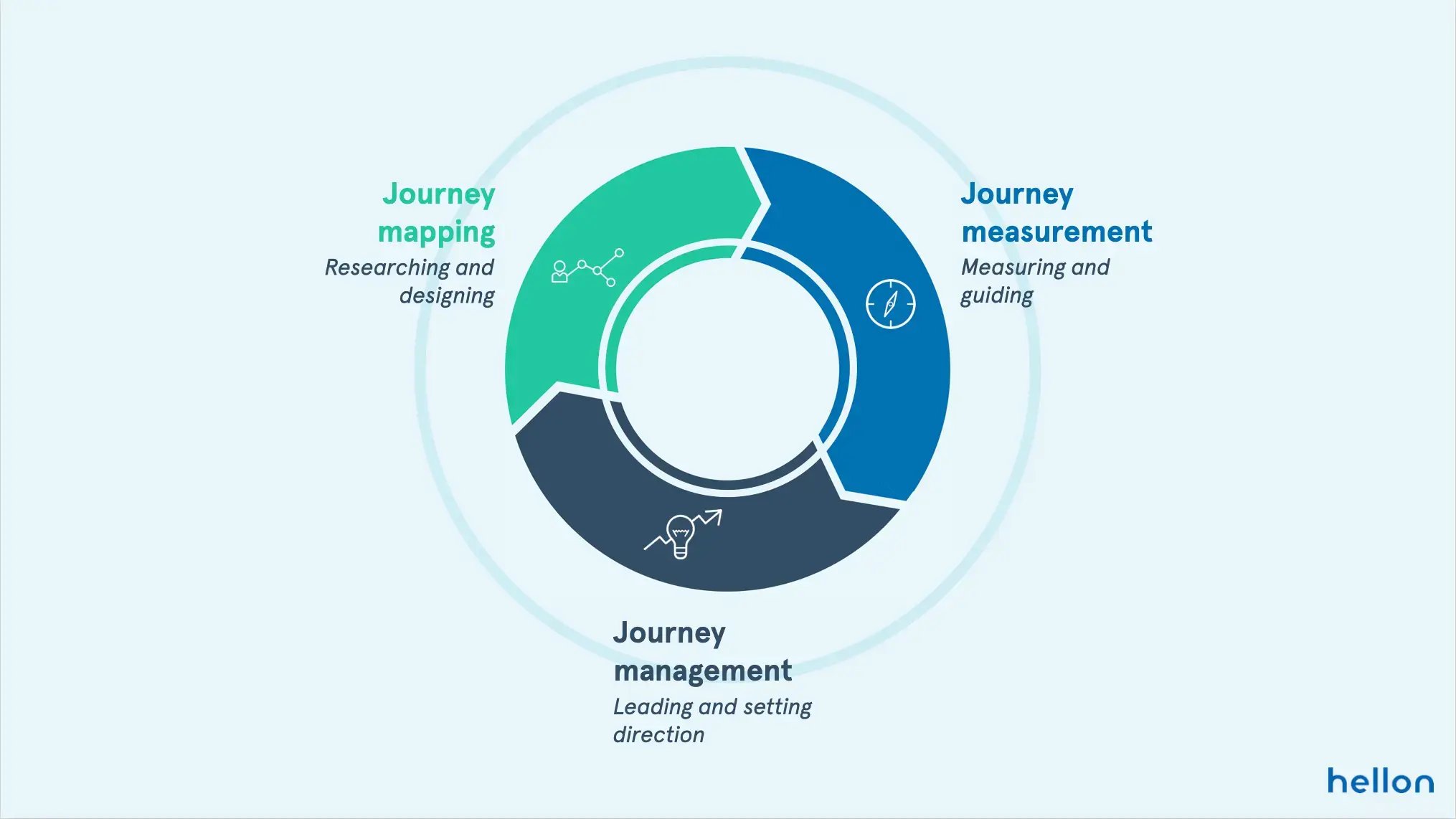 Journey mapping
Researching and designing

Journey measurement
Measuring and guiding

Journey management
Leading and setting direction

hellon